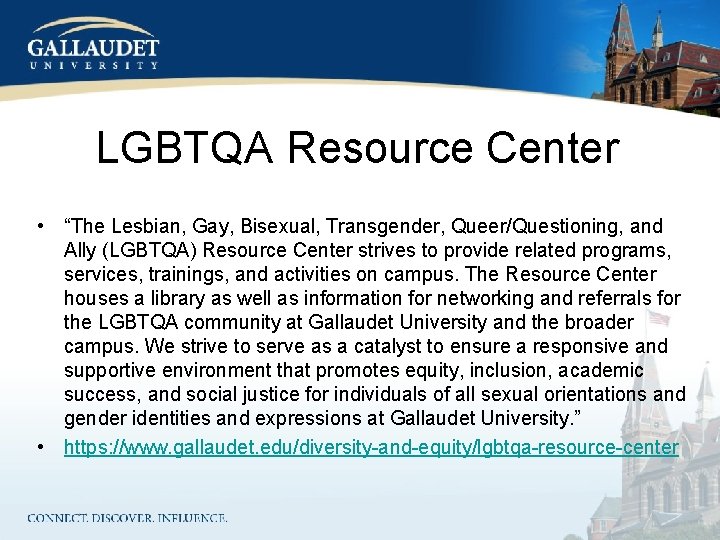 GALLAUDET
UNIVERSITY

LGBTQA Resource Center

• “The Lesbian, Gay, Bisexual, Transgender, Queer/Questioning, and Ally (LGBTQA) Resource Center strives to provide related programs, services, trainings, and activities on campus. The Resource Center houses a library as well as information for networking and referrals for the LGBTQA community at Gallaudet University and the broader campus. We strive to serve as a catalyst to ensure a responsive and supportive environment that promotes equity, inclusion, academic success, and social justice for individuals of all sexual orientations and gender identities and expressions at Gallaudet University.”
• https://www.gallaudet.edu/diversity-and-equity/lgbtqa-resource-center

CONNECT. DISCOVER. INFLUENCE.